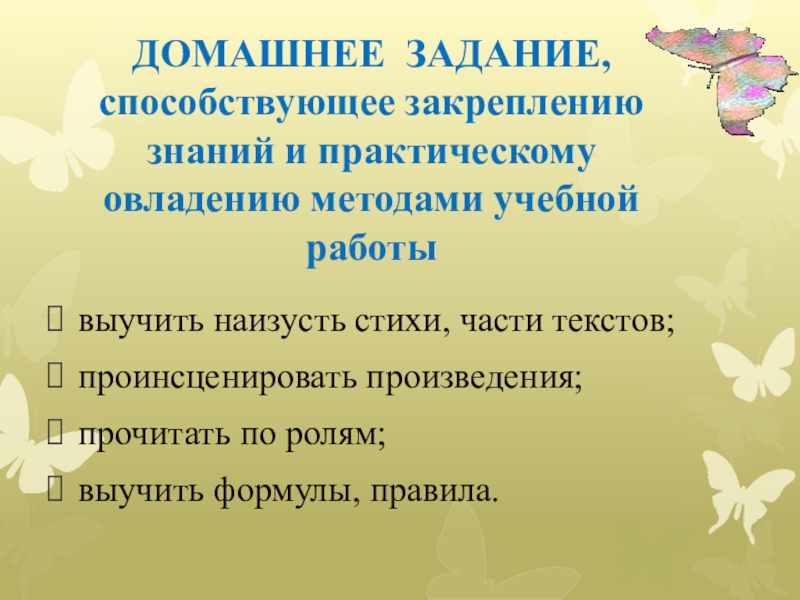 ДОМАШНЕЕ ЗАДАНИЕ, способствующее закреплению знаний и практическому овладению методами учебной работы

выучить наизусть стихи, части текстов;
проинсценировать произведения;
прочитать по ролям;
выучить формулы, правила.